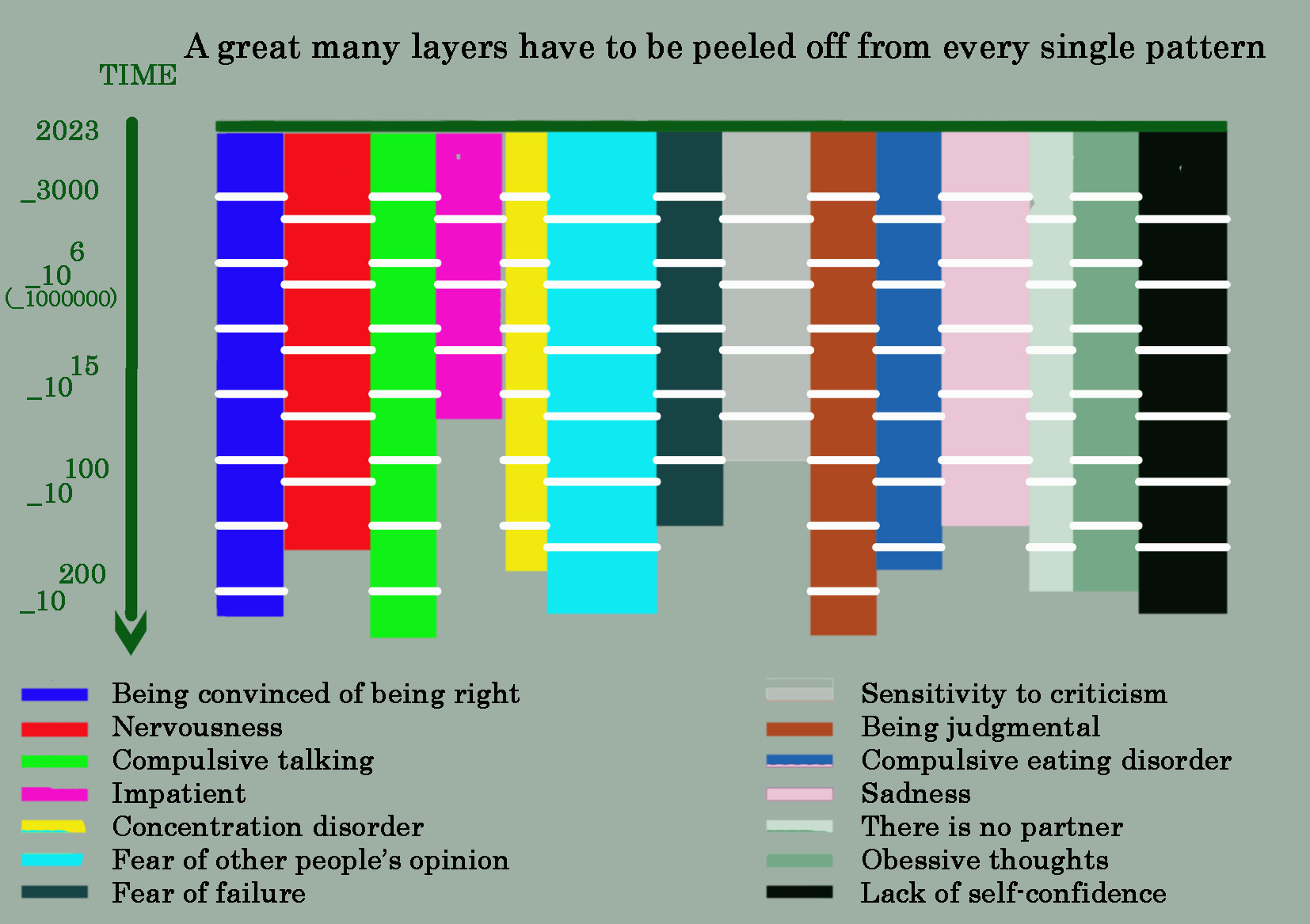 A great many layers have to be peeled off from every single pattern

TIME

2023

_3000

$\_10^{6}$
(_1000000)

$\_10^{15}$

$\_10^{100}$

$\_10^{200}$

Being convinced of being right
Nervousness
Compulsive talking
Impatient
Concentration disorder
Fear of other people's opinion
Fear of failure

Sensitivity to criticism
Being judgmental
Compulsive eating disorder
Sadness
There is no partner
Obessive thoughts
Lack of self-confidence